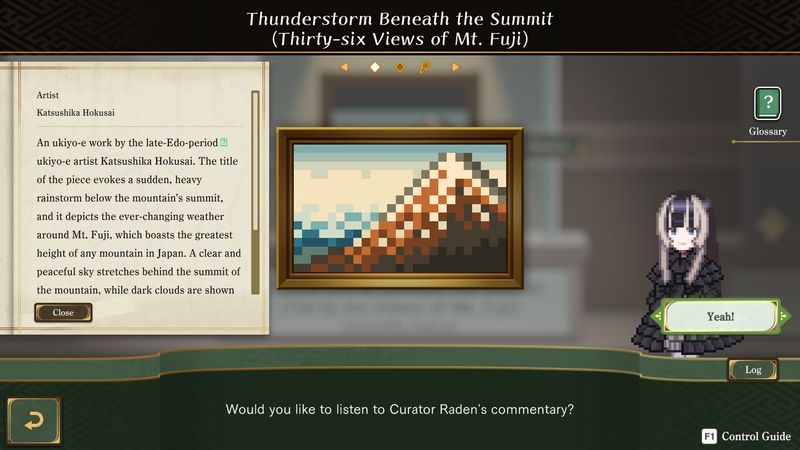 Thunderstorm Beneath the Summit
(Thirty-six Views of Mt. Fuji)

Artist
Katsushika Hokusai

An ukiyo-e work by the late-Edo-period ukiyo-e artist Katsushika Hokusai. The title of the piece evokes a sudden, heavy rainstorm below the mountain's summit, and it depicts the ever-changing weather around Mt. Fuji, which boasts the greatest height of any mountain in Japan. A clear and peaceful sky stretches behind the summit of the mountain, while dark clouds are shown

Close

?
Glossary

Yeah!

Log

Would you like to listen to Curator Raden's commentary?

F1 Control Guide